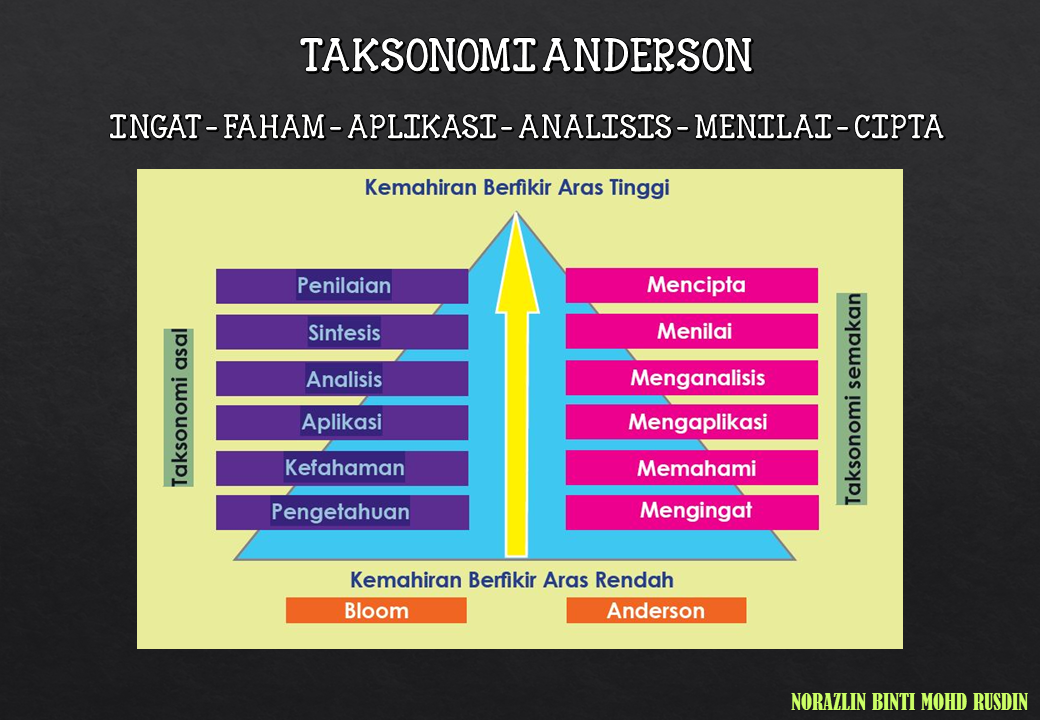 TAKSONOMI ANDERSON

INGAT - FAHAM - APLIKASI - ANALISIS - MENILAI - CIPTA

Kemahiran Berfikir Aras Tinggi

Taksonomi asal

Penilaian
Sintesis
Analisis
Aplikasi
Kefahaman
Pengetahuan

Mencipta
Menilai
Menganalisis
Mengaplikasi
Memahami
Mengingat

Taksonomi semakan

Kemahiran Berfikir Aras Rendah

Bloom

Anderson

NORAZLIN BINTI MOHD RUSDIN